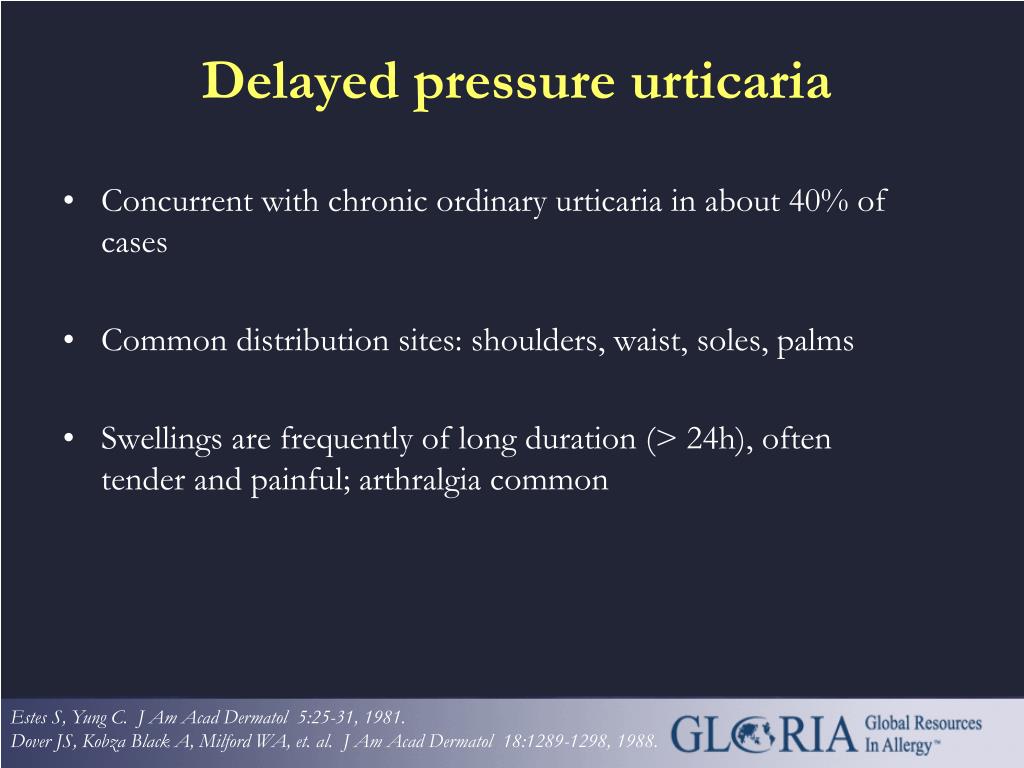 Delayed pressure urticaria

• Concurrent with chronic ordinary urticaria in about 40% of cases

• Common distribution sites: shoulders, waist, soles, palms

• Swellings are frequently of long duration (> 24h), often tender and painful; arthralgia common

Estes S, Yung C. J Am Acad Dermatol 5:25-31, 1981.
Dover JS, Kobza Black A, Milford WA, et. al. J Am Acad Dermatol 18:1289-1298, 1988.

GLORIA Global Resources In Allergy™